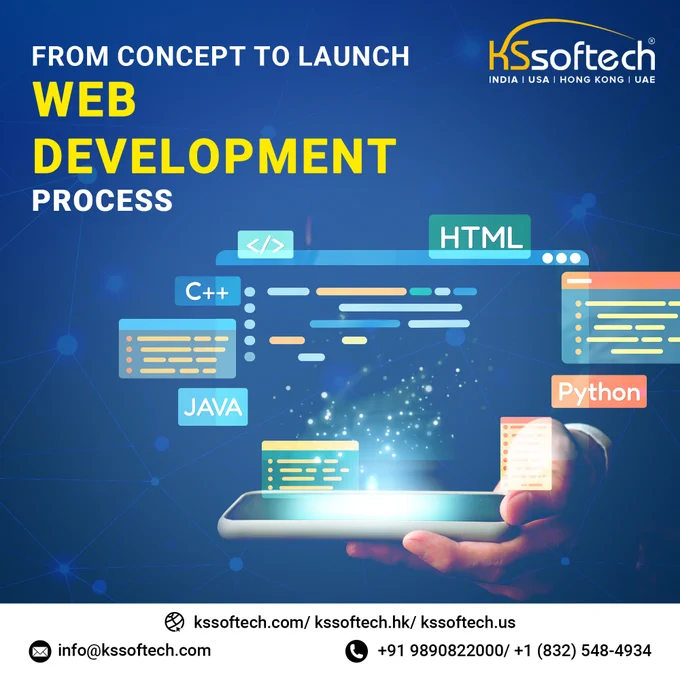 FROM CONCEPT TO LAUNCH
WEB DEVELOPMENT
PROCESS

KSsoftech®
INDIA | USA | HONG KONG | UAE

</>
HTML
C++
JAVA
Python

kssoftech.com/ kssoftech.hk/ kssoftech.us
info@kssoftech.com
+91 9890822000/ +1 (832) 548-4934